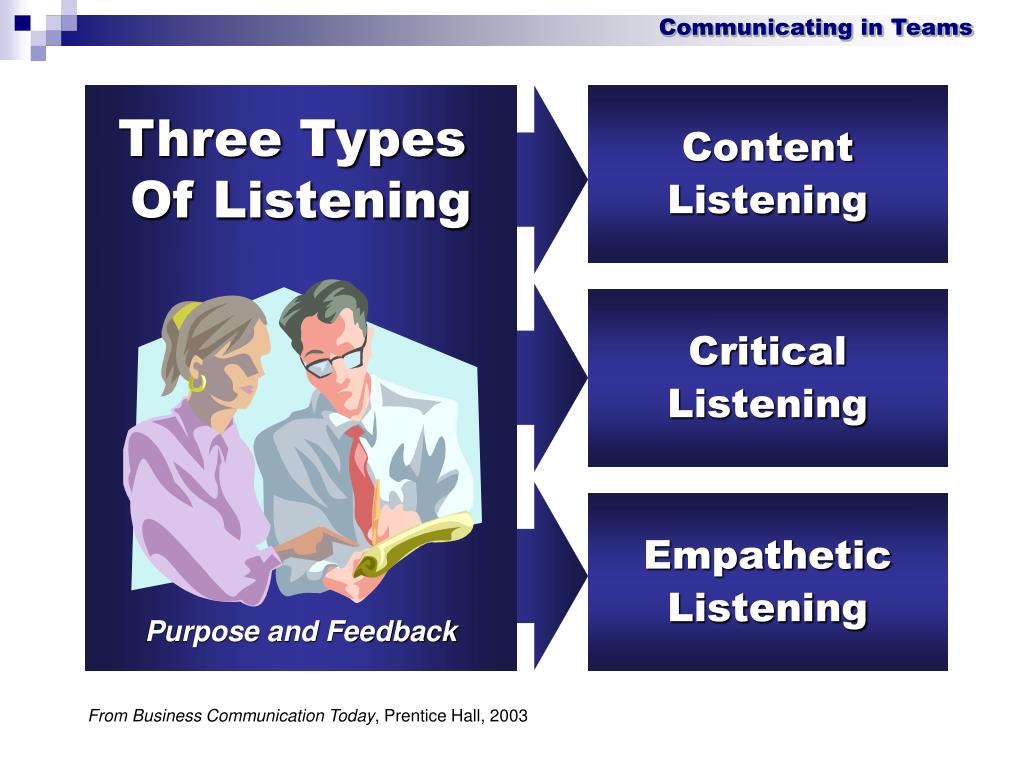 Communicating in Teams

Three Types Of Listening

Purpose and Feedback

Content Listening

Critical Listening

Empathetic Listening

From Business Communication Today, Prentice Hall, 2003